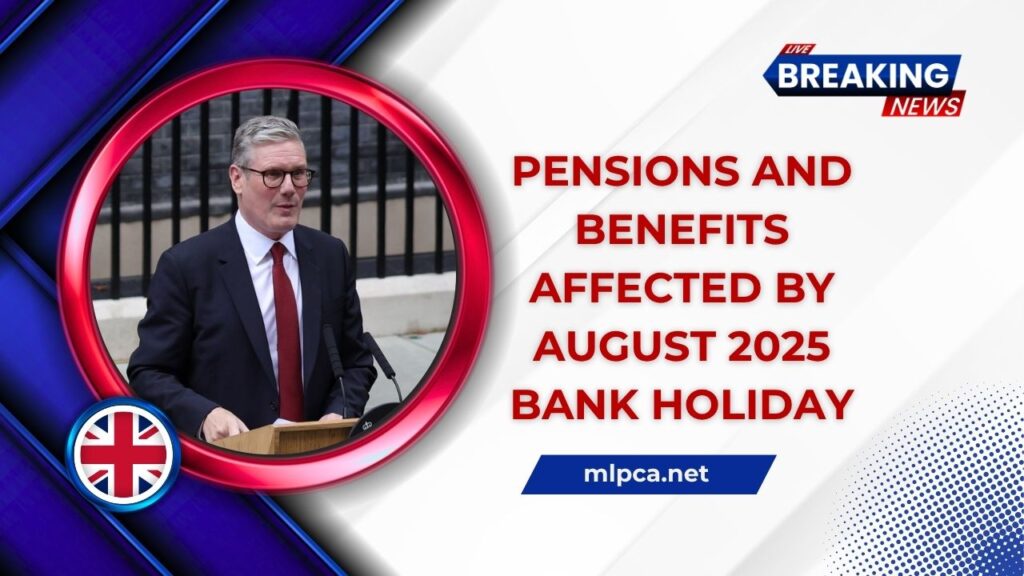 LIVE
BREAKING
NEWS

PENSIONS AND BENEFITS AFFECTED BY AUGUST 2025 BANK HOLIDAY

mlpca.net